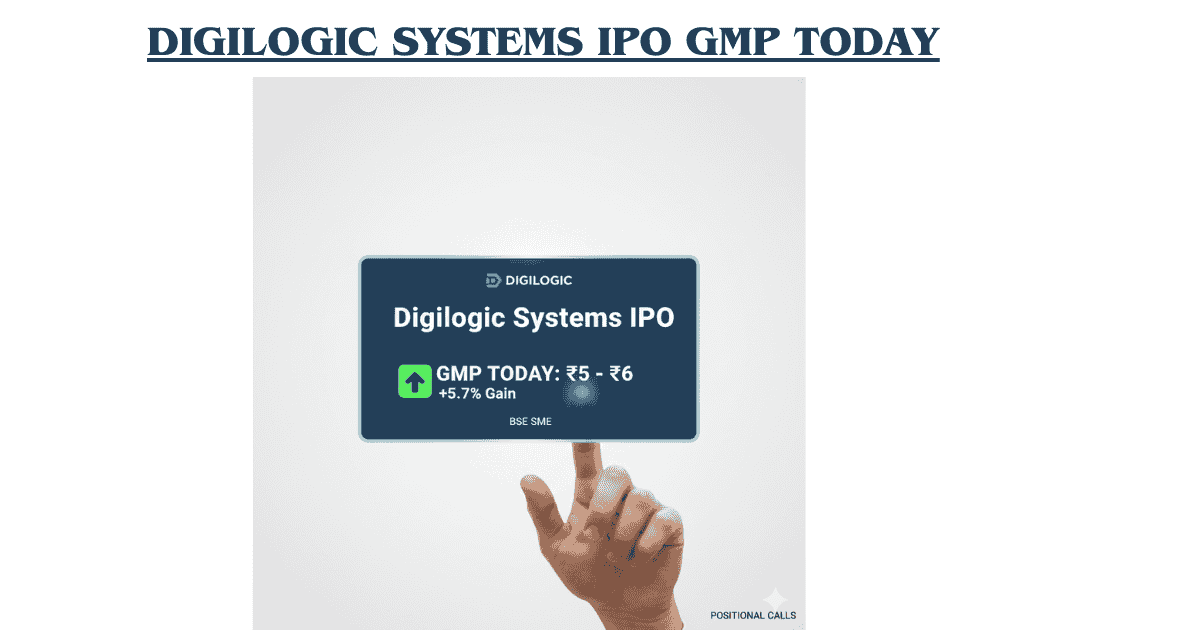 DIGILOGIC SYSTEMS IPO GMP TODAY

DIGILOGIC

Digilogic Systems IPO

GMP TODAY: ₹5 - ₹6
+5.7% Gain

BSE SME

POSITIONAL CALLS